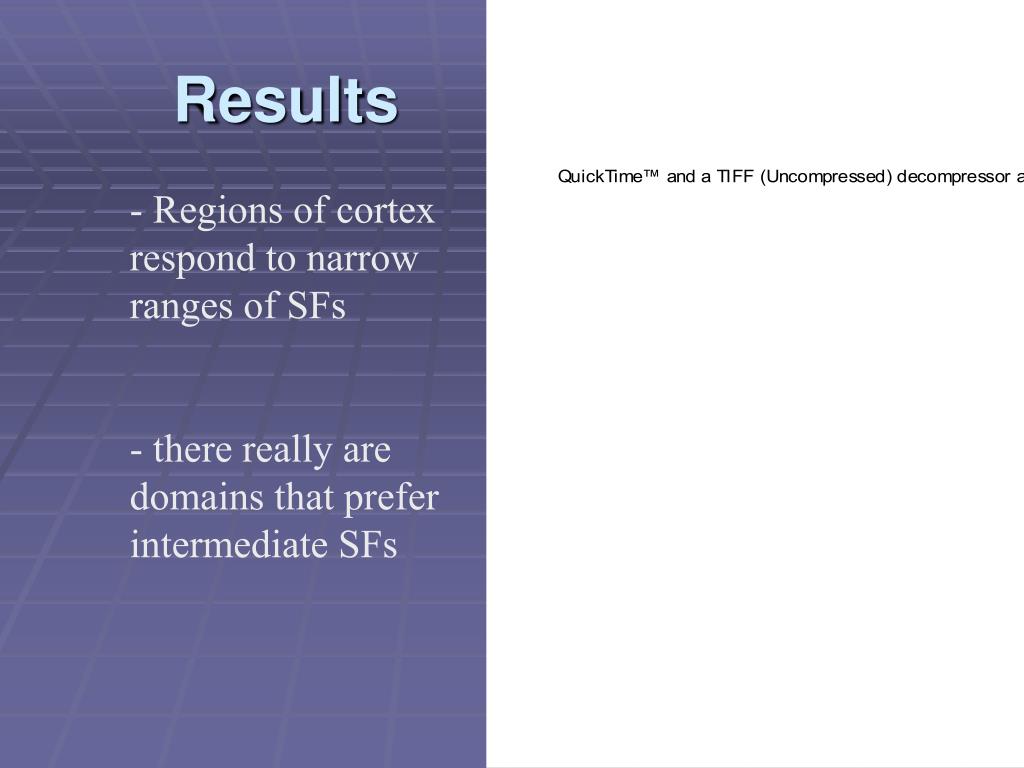 Results

- Regions of cortex respond to narrow ranges of SFs

- there really are domains that prefer intermediate SFs

QuickTime™ and a TIFF (Uncompressed) decompressor a